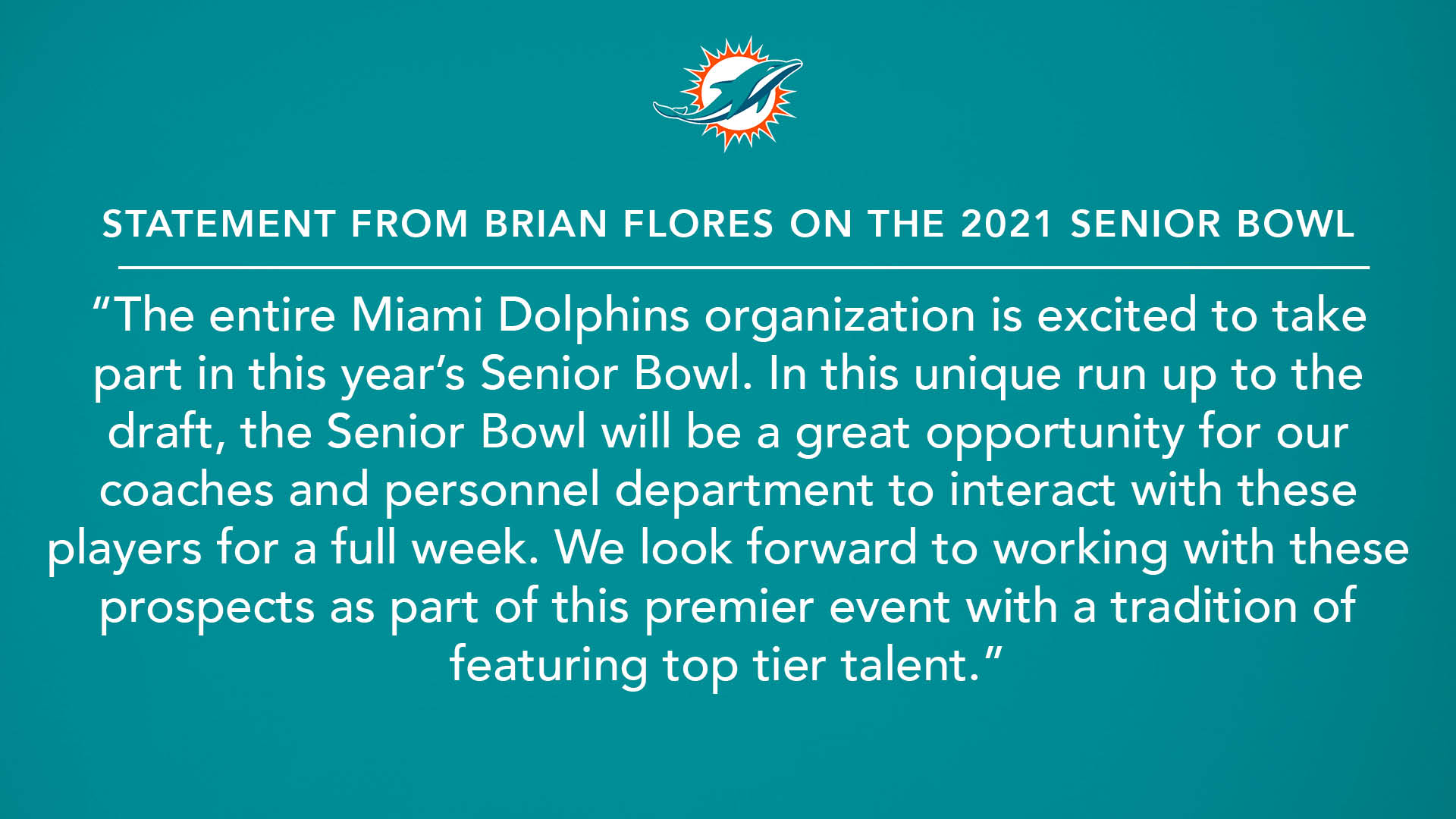 STATEMENT FROM BRIAN FLORES ON THE 2021 SENIOR BOWL

“The entire Miami Dolphins organization is excited to take part in this year’s Senior Bowl. In this unique run up to the draft, the Senior Bowl will be a great opportunity for our coaches and personnel department to interact with these players for a full week. We look forward to working with these prospects as part of this premier event with a tradition of featuring top tier talent.”